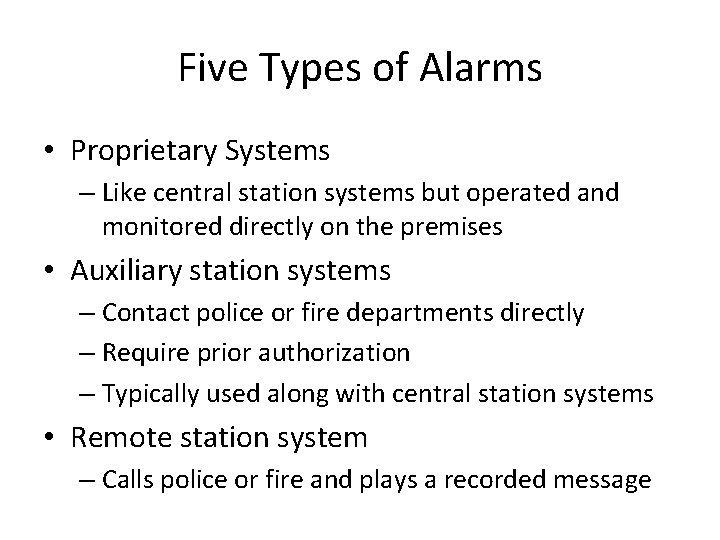 Five Types of Alarms

• Proprietary Systems
 – Like central station systems but operated and monitored directly on the premises
• Auxiliary station systems
 – Contact police or fire departments directly
 – Require prior authorization
 – Typically used along with central station systems
• Remote station system
 – Calls police or fire and plays a recorded message